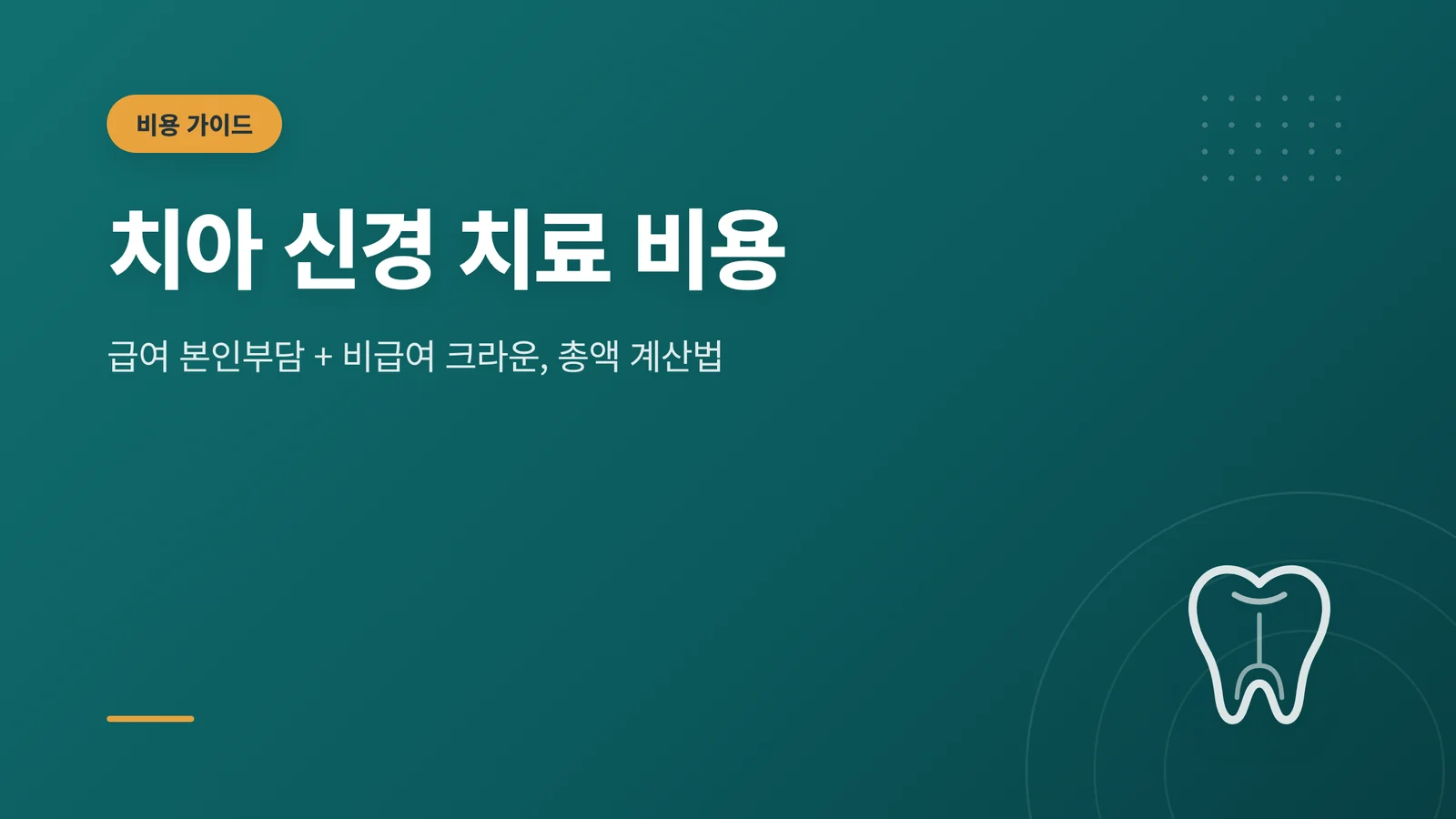 비용 가이드

치아 신경 치료 비용

급여 본인부담 + 비급여 크라운, 총액 계산법